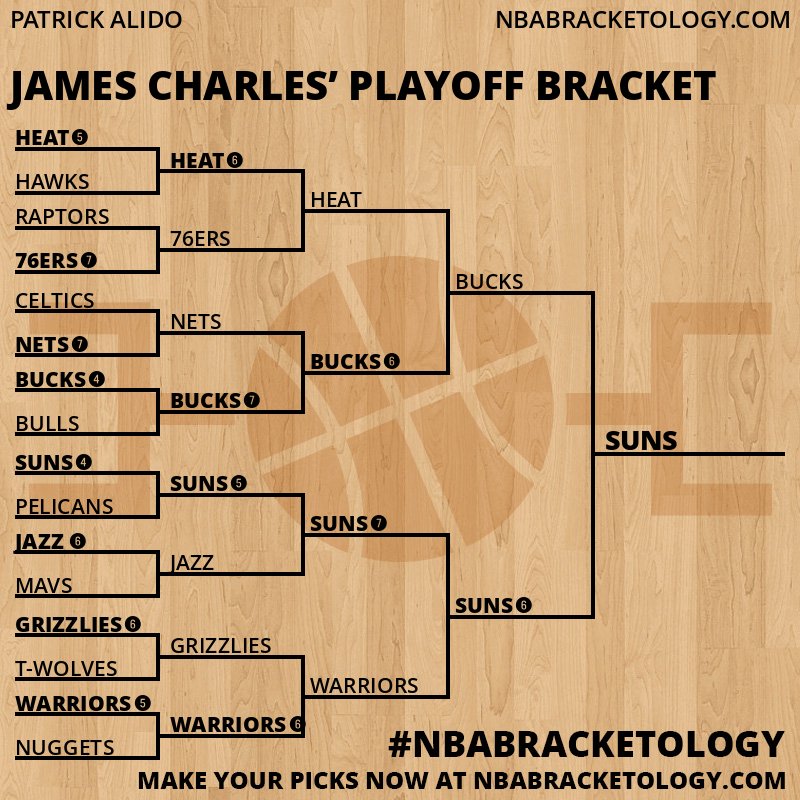 PATRICK ALIDO

NBABRACKETOLOGY.COM

JAMES CHARLES' PLAYOFF BRACKET

HEAT 5
HAWKS
RAPTORS
76ERS 7
CELTICS
NETS 7
BUCKS 4
BULLS
SUNS 4
PELICANS
JAZZ 6
MAVS
GRIZZLIES 6
T-WOLVES
WARRIORS 5
NUGGETS

HEAT 6
76ERS
NETS
BUCKS 7
SUNS 5
JAZZ
GRIZZLIES
WARRIORS 6

HEAT
BUCKS 6
SUNS 7
WARRIORS

BUCKS
SUNS 6

SUNS

#NBABRACKETOLOGY

MAKE YOUR PICKS NOW AT NBABRACKETOLOGY.COM